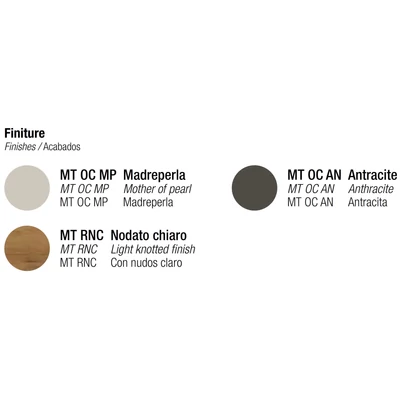 Finiture
Finishes / Acabados

MT OC MP Madreperla
MT OC MP Mother of pearl
MT OC MP Madreperla

MT RNC Nodato chiaro
MT RNC Light knotted finish
MT RNC Con nudos claro

MT OC AN Antracite
MT OC AN Anthracite
MT OC AN Antracita